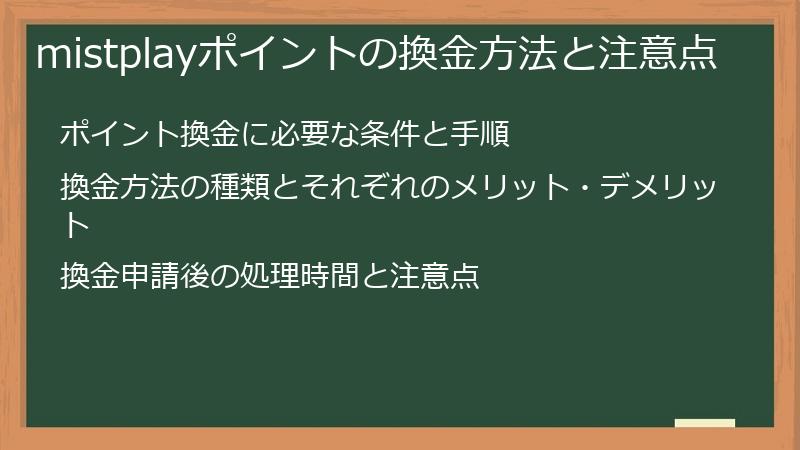 mistplayポイントの換金方法と注意点

ポイント換金に必要な条件と手順

換金方法の種類とそれぞれのメリット・デメリット

換金申請後の処理時間と注意点